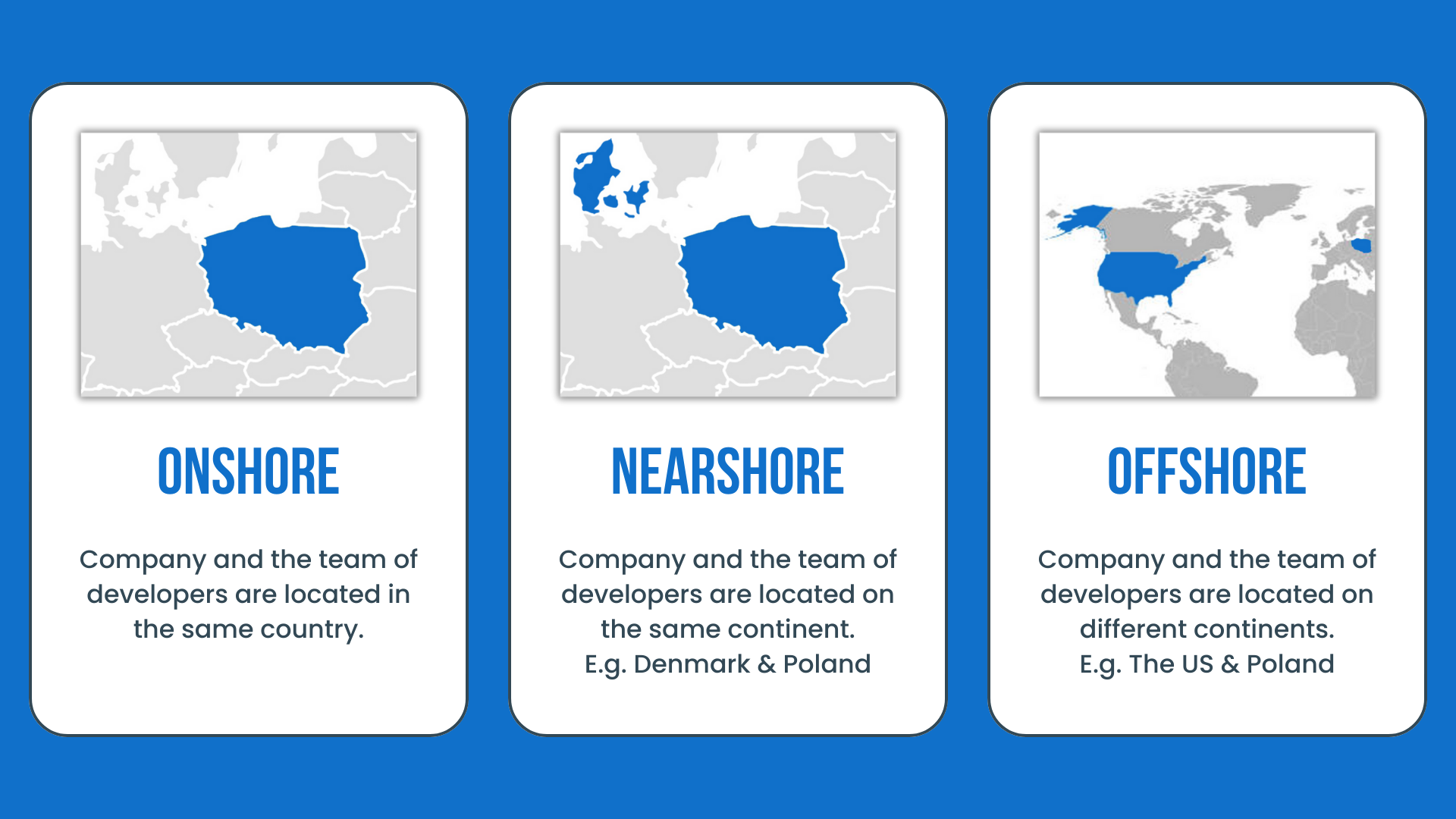 ONSHORE

Company and the team of developers are located in the same country.

NEARSHORE

Company and the team of developers are located on the same continent.
E.g. Denmark & Poland

OFFSHORE

Company and the team of developers are located on different continents.
E.g. The US & Poland